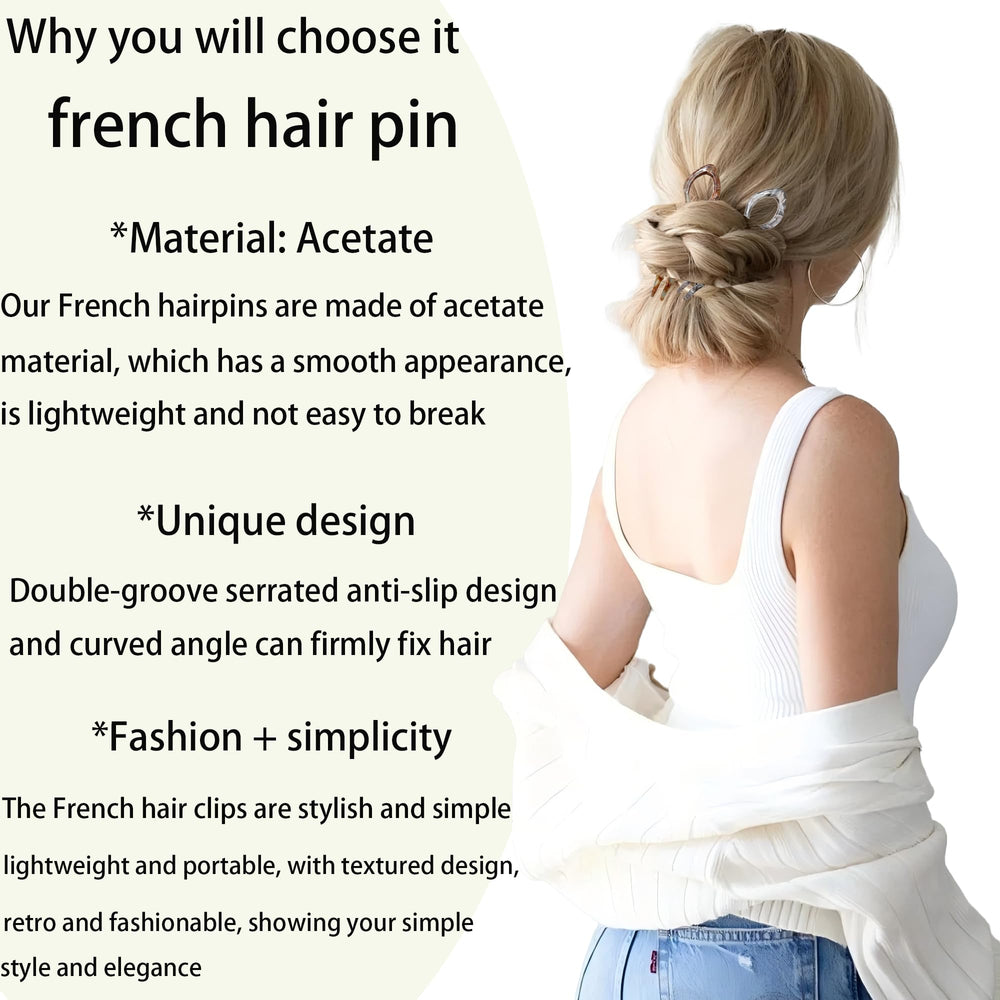 Why you will choose it
french hair pin

*Material: Acetate

Our French hairpins are made of acetate material, which has a smooth appearance, is lightweight and not easy to break

*Unique design

Double-groove serrated anti-slip design and curved angle can firmly fix hair

*Fashion + simplicity

The French hair clips are stylish and simple lightweight and portable, with textured design, retro and fashionable, showing your simple style and elegance